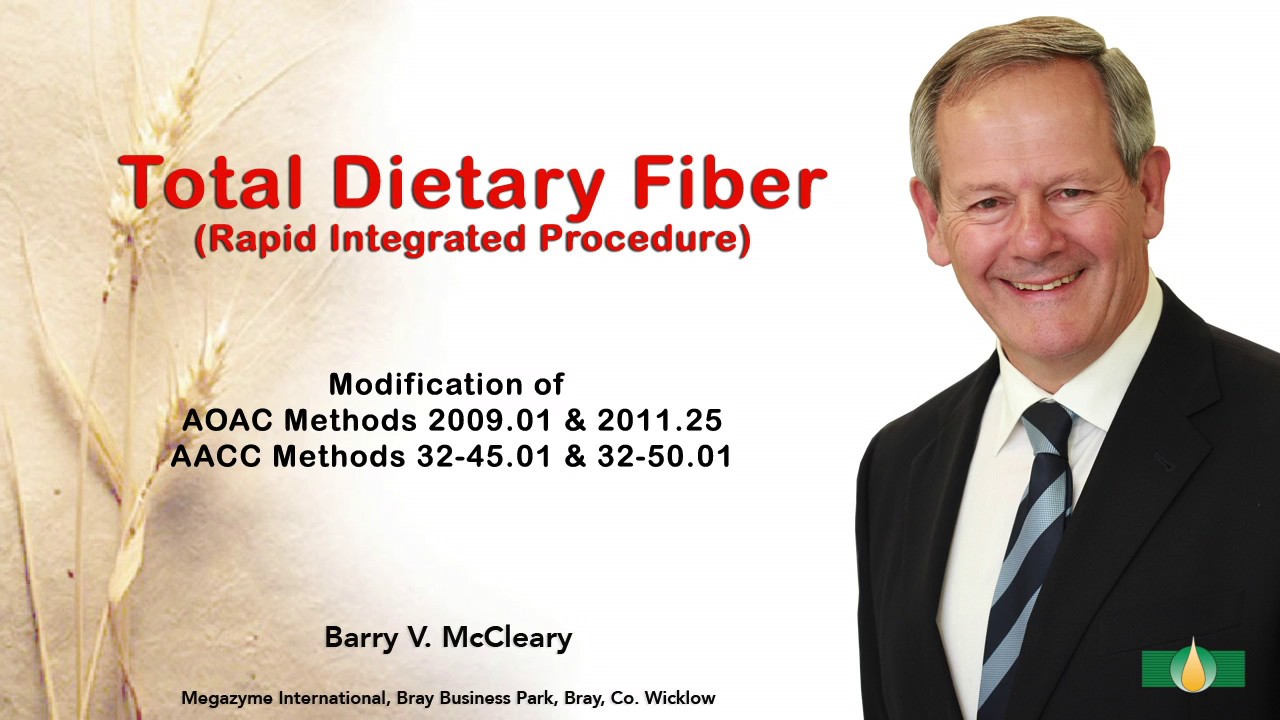 Total Dietary Fiber
(Rapid Integrated Procedure)

Modification of
AOAC Methods 2009.01 & 2011.25
AACC Methods 32-45.01 & 32-50.01

Barry V. McCleary

Megazyme International, Bray Business Park, Bray, Co. Wicklow